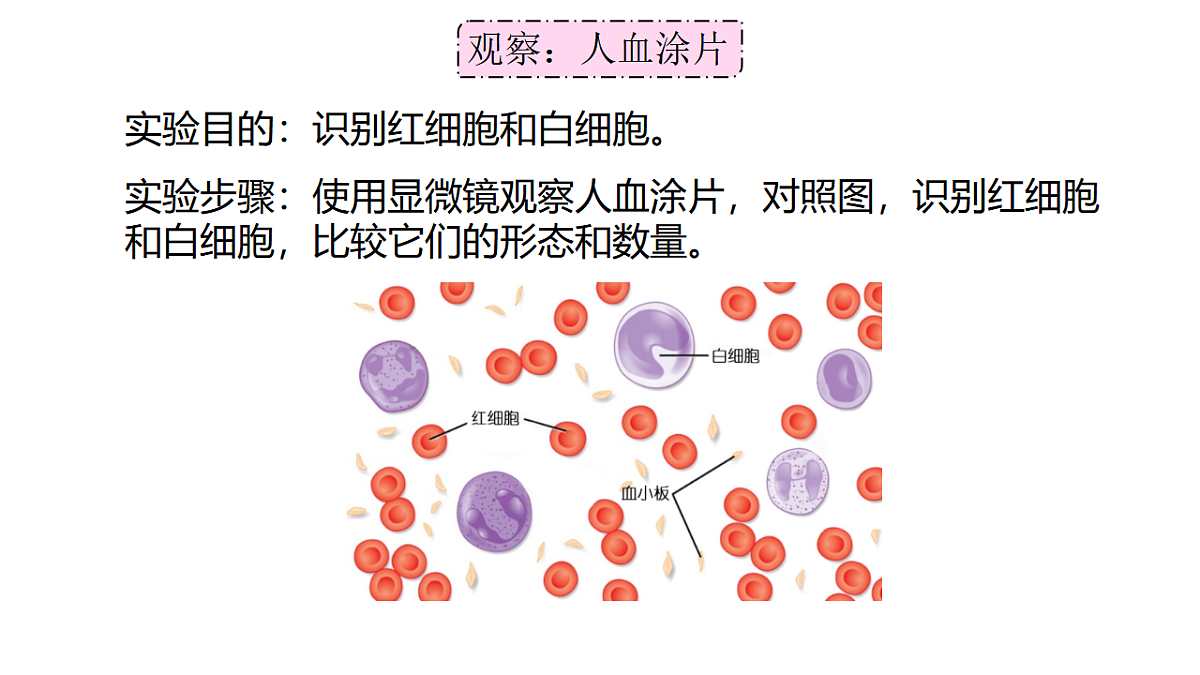 观察：人血涂片

实验目的：识别红细胞和白细胞。

实验步骤：使用显微镜观察人血涂片，对照图，识别红细胞和白细胞，比较它们的形态和数量。

白细胞

红细胞

血小板